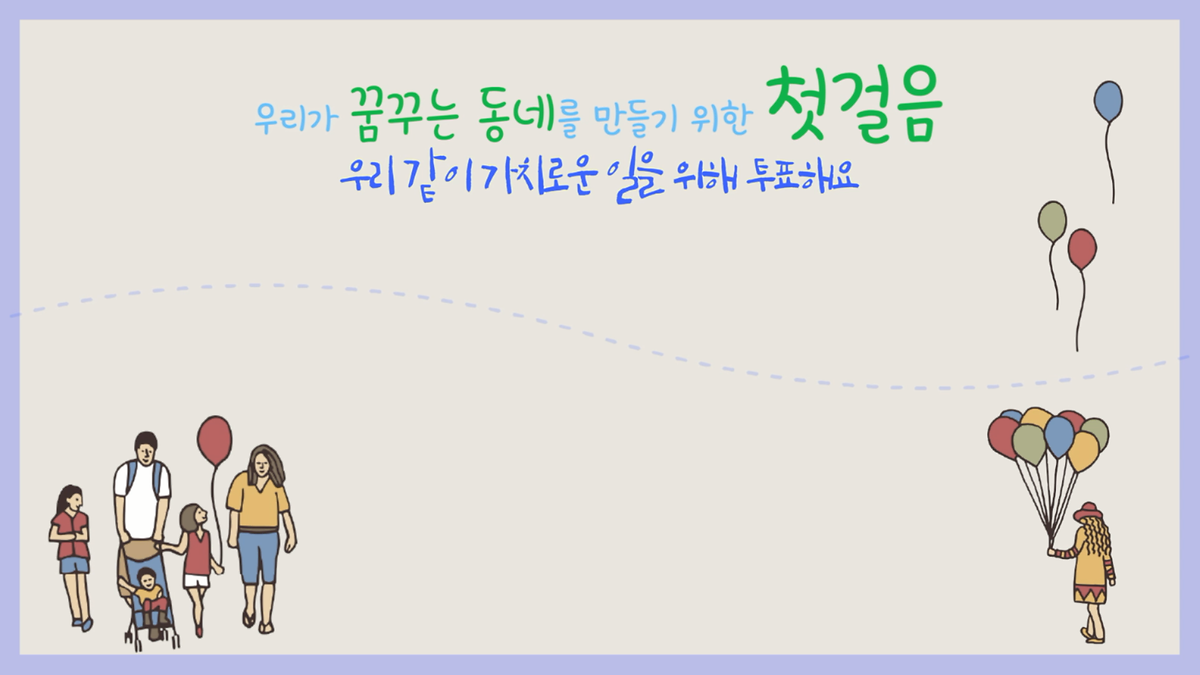 우리가 꿈꾸는 동네를 만들기 위한 첫걸음
우리 같이 가치로운 일을 위해 투표해요